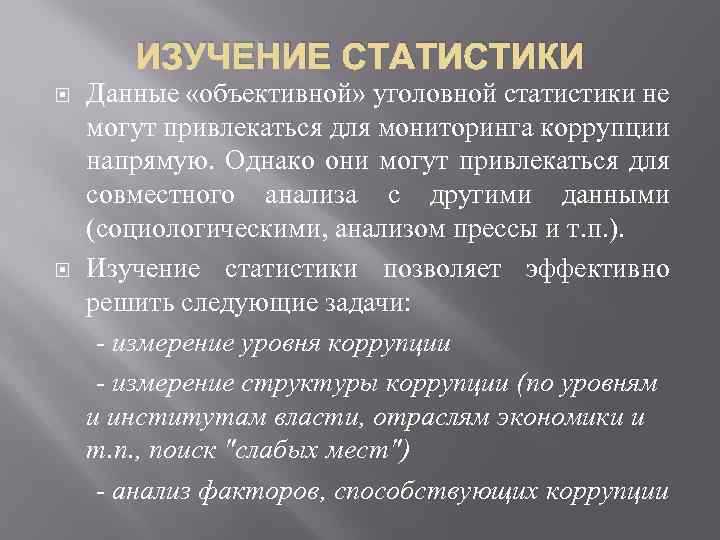 ИЗУЧЕНИЕ СТАТИСТИКИ

Данные «объективной» уголовной статистики не могут привлекаться для мониторинга коррупции напрямую. Однако они могут привлекаться для совместного анализа с другими данными (социологическими, анализом прессы и т.п.).

Изучение статистики позволяет эффективно решить следующие задачи:

- измерение уровня коррупции

- измерение структуры коррупции (по уровням и институтам власти, отраслям экономики и т.п., поиск "слабых мест")

- анализ факторов, способствующих коррупции